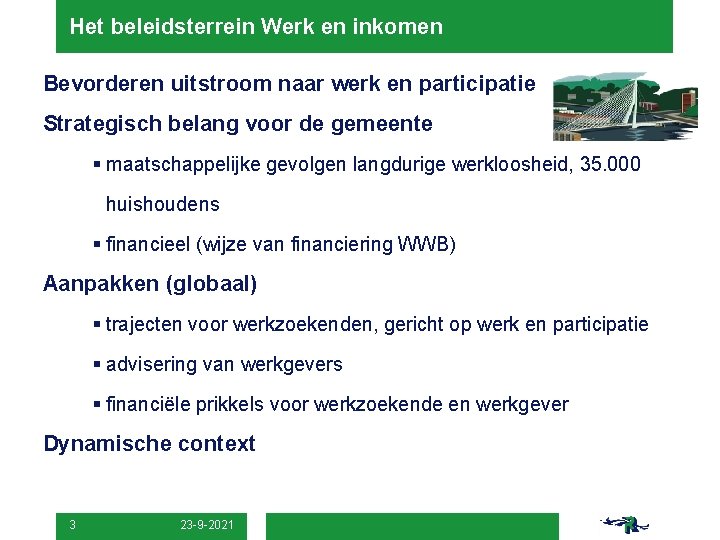 Het beleidsterrein Werk en inkomen

Bevorderen uitstroom naar werk en participatie

Strategisch belang voor de gemeente

▪ maatschappelijke gevolgen langdurige werkloosheid, 35.000 huishoudens

▪ financieel (wijze van financiering WWB)

Aanpakken (globaal)

▪ trajecten voor werkzoekenden, gericht op werk en participatie

▪ advisering van werkgevers

▪ financiële prikkels voor werkzoekende en werkgever

Dynamische context

3

23-9-2021